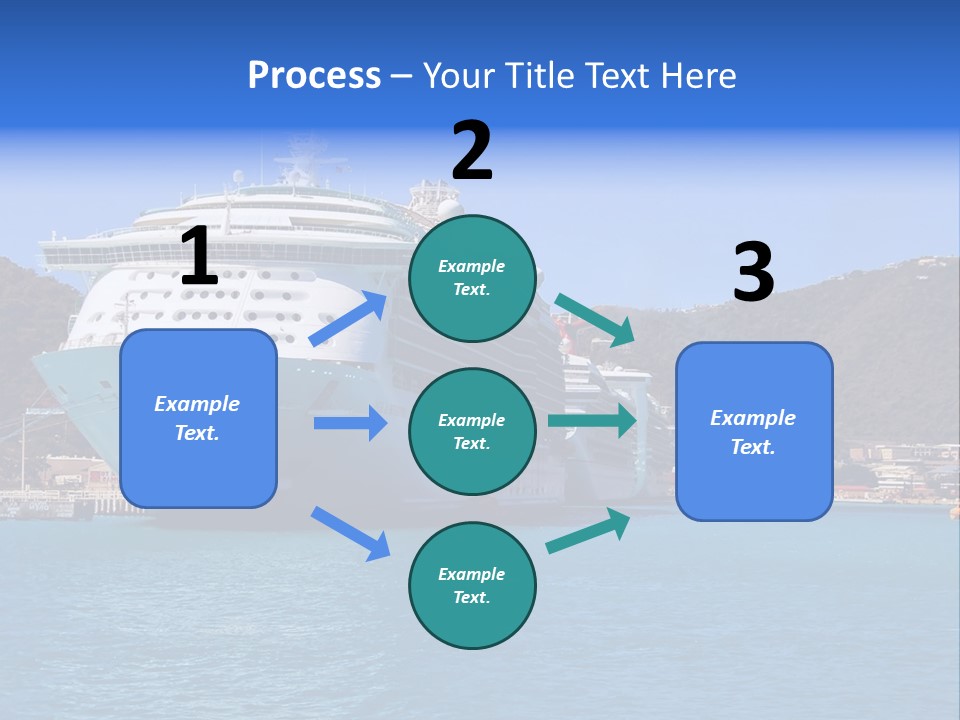 Process – Your Title Text Here

1

Example Text.

2

Example Text.

Example Text.

Example Text.

3

Example Text.